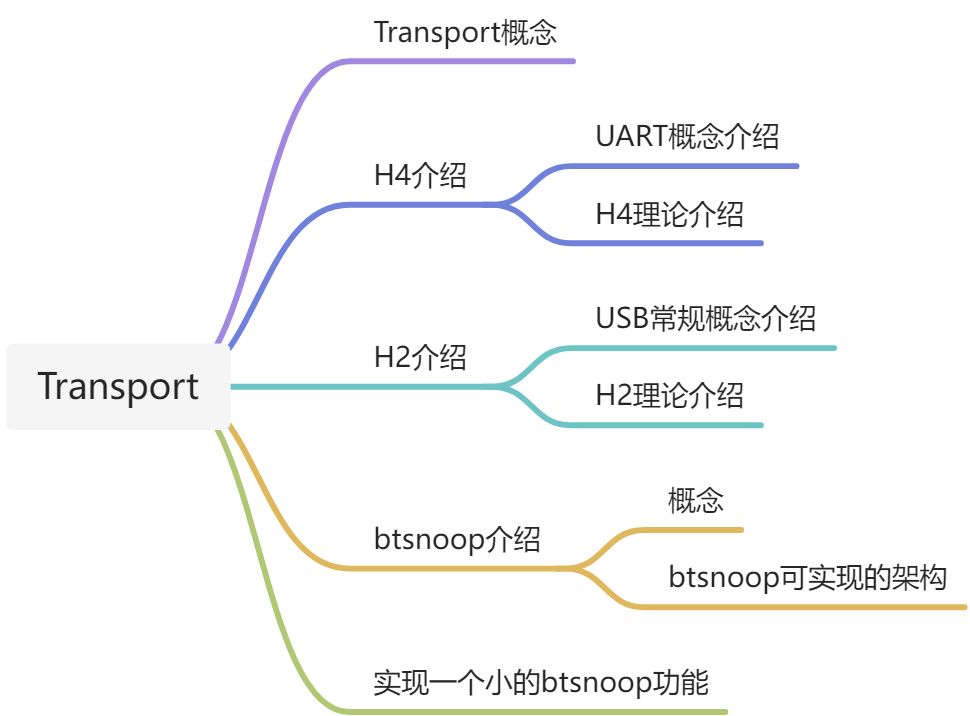 Transport

Transport概念

H4介绍

UART概念介绍

H4理论介绍

H2介绍

USB常规概念介绍

H2理论介绍

btsnoop介绍

概念

btsnoop可实现的架构

实现一个小的btsnoop功能